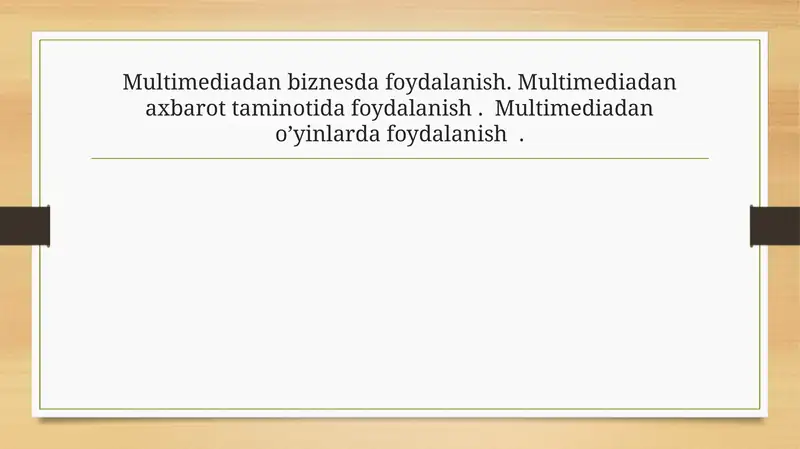 Multimediadan biznesda foydalanish. Multimediadan axbarot taminotida foydalanish . Multimediadan o’yinlarda foydalanish .